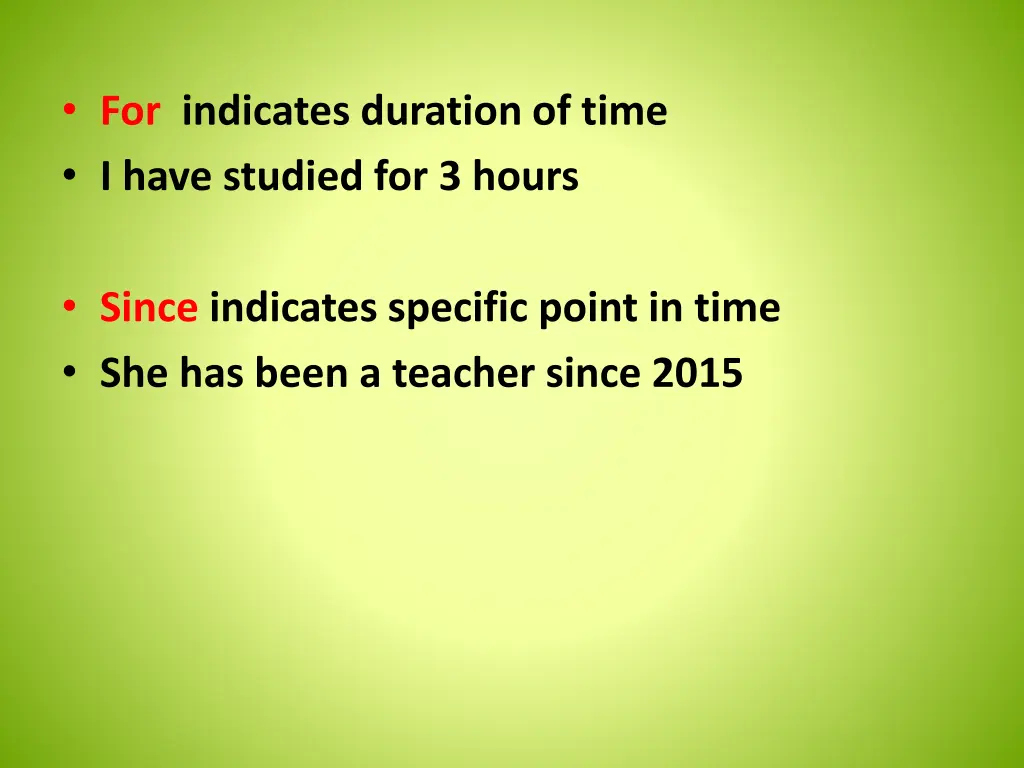 • For indicates duration of time
• I have studied for 3 hours

• Since indicates specific point in time
• She has been a teacher since 2015